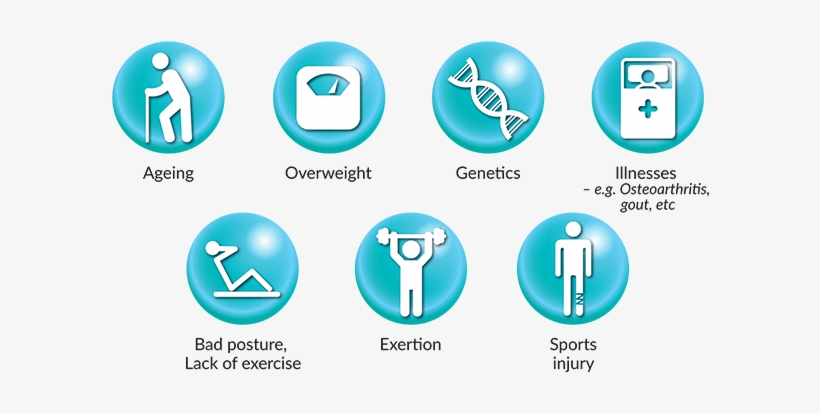 Ageing

Overweight

Genetics

Illnesses
– e.g. Osteoarthritis, gout, etc

Bad posture, Lack of exercise

Exertion

Sports injury